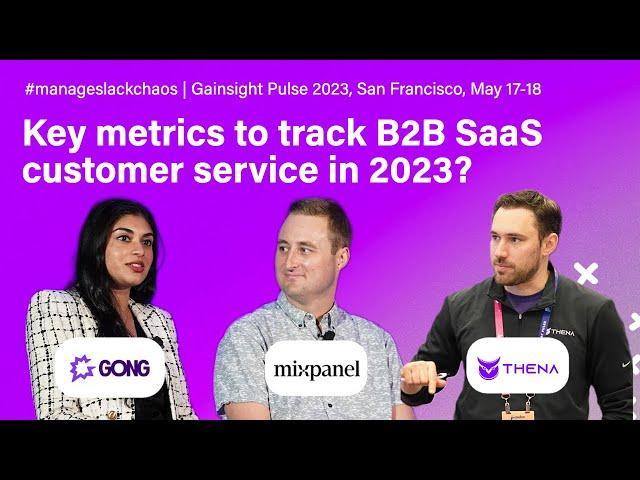 #manageslackchaos | Gainsight Pulse 2023, San Francisco, May 17-18

Key metrics to track B2B SaaS customer service in 2023?

GONG

mixpanel

THENA

THENA